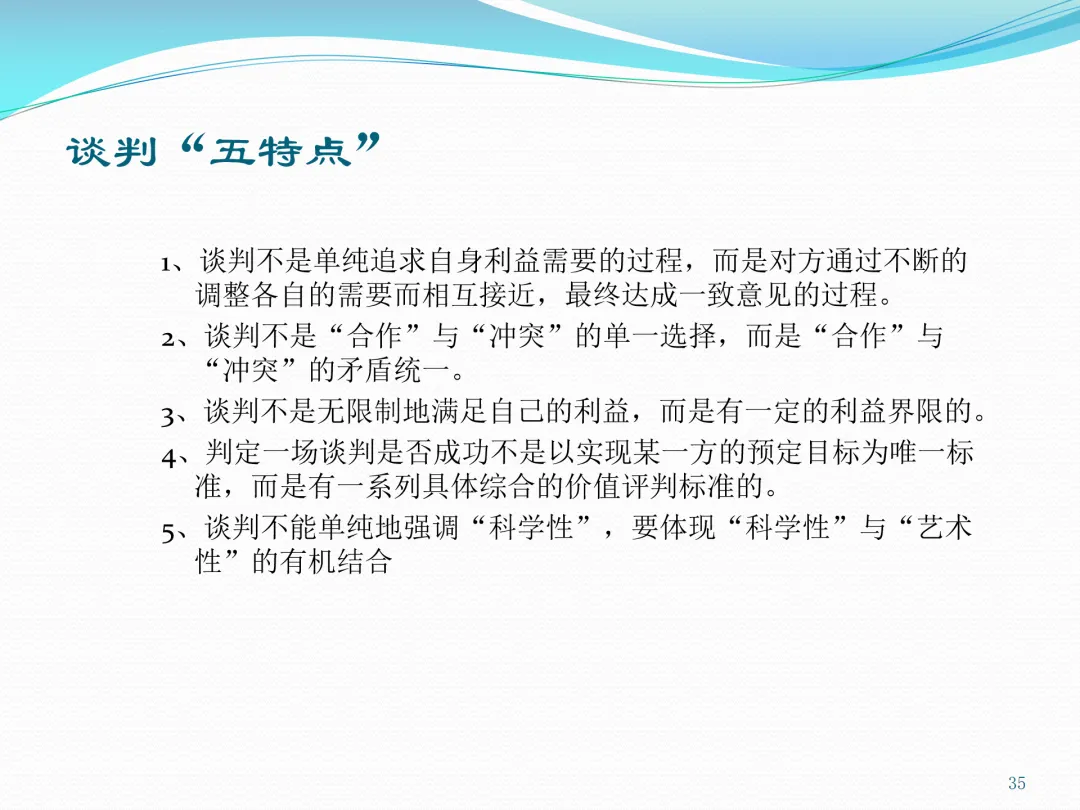 谈判“五特点”

1、谈判不是单纯追求自身利益需要的过程，而是对方通过不断的调整各自的需要而相互接近，最终达成一致意见的过程。

2、谈判不是“合作”与“冲突”的单一选择，而是“合作”与“冲突”的矛盾统一。

3、谈判不是无限制地满足自己的利益，而是有一定的利益界限的。

4、判定一场谈判是否成功不是以实现某一方的预定目标为唯一标准，而是有一系列具体综合的价值评判标准的。

5、谈判不能单纯地强调“科学性”，要体现“科学性”与“艺术性”的有机结合

35